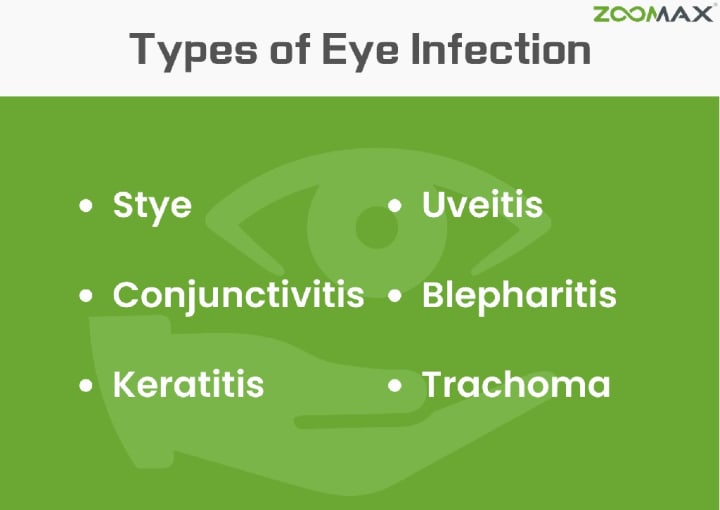 ZOOMAX

Types of Eye Infection

• Stye
• Conjunctivitis
• Keratitis

• Uveitis
• Blepharitis
• Trachoma